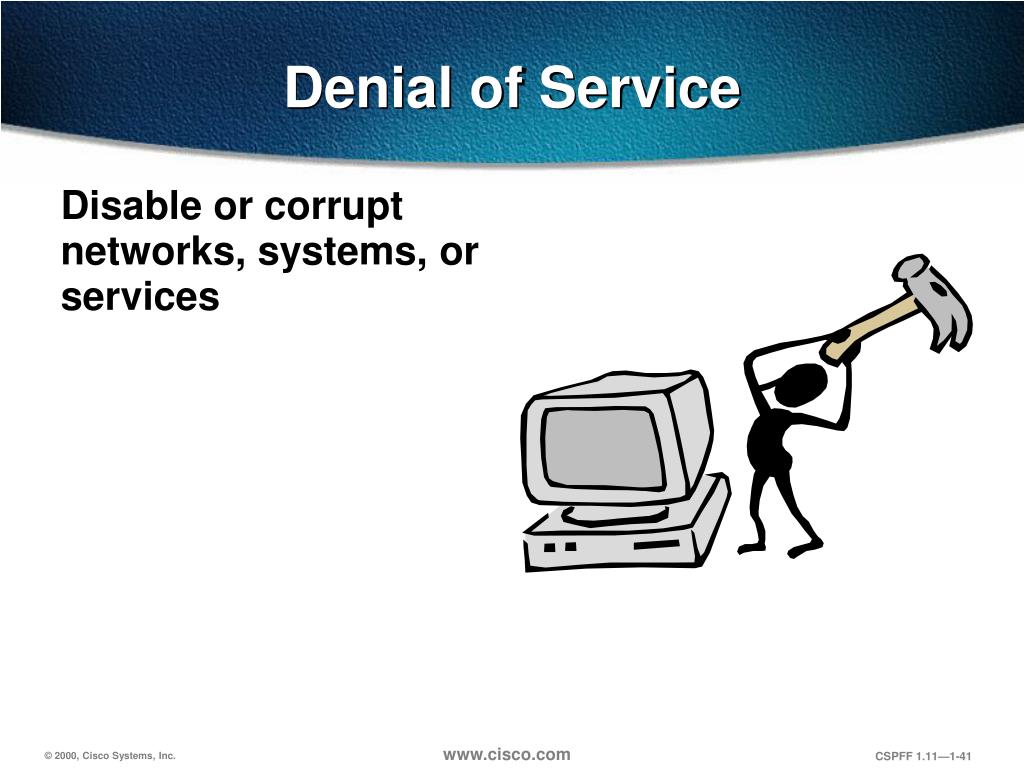 Denial of Service

Disable or corrupt networks, systems, or services

© 2000, Cisco Systems, Inc.

www.cisco.com

CSPFF 1.11—1-41